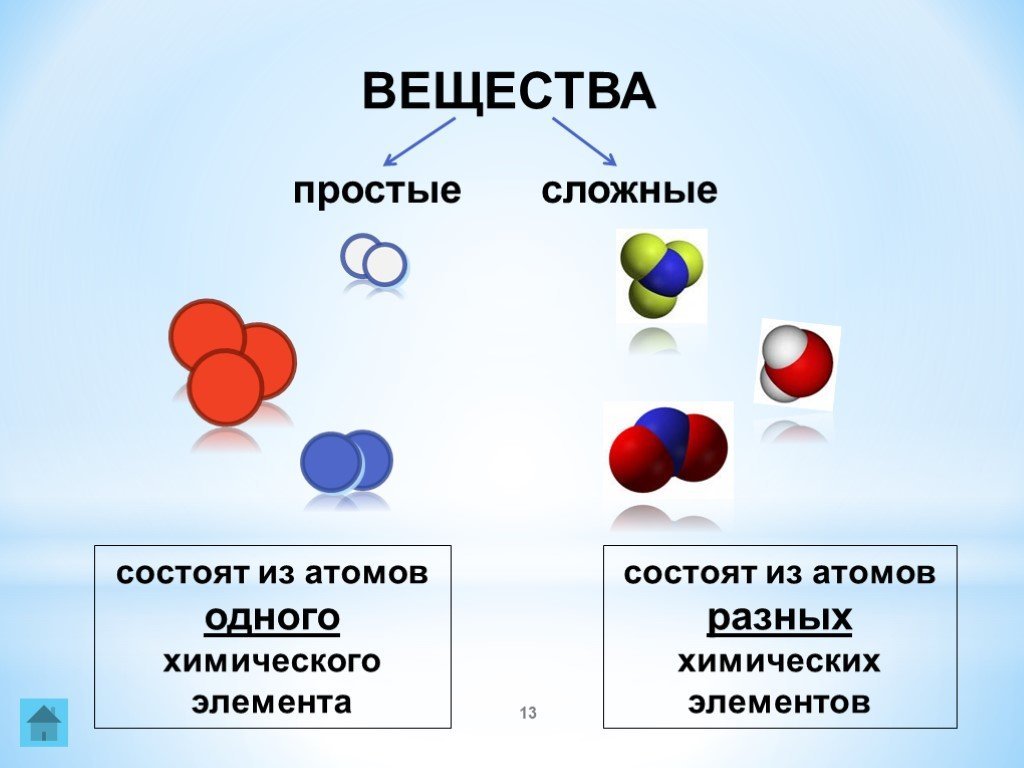 ВЕЩЕСТВА

простые

сложные

состоят из атомов одного химического элемента

состоят из атомов разных химических элементов

13